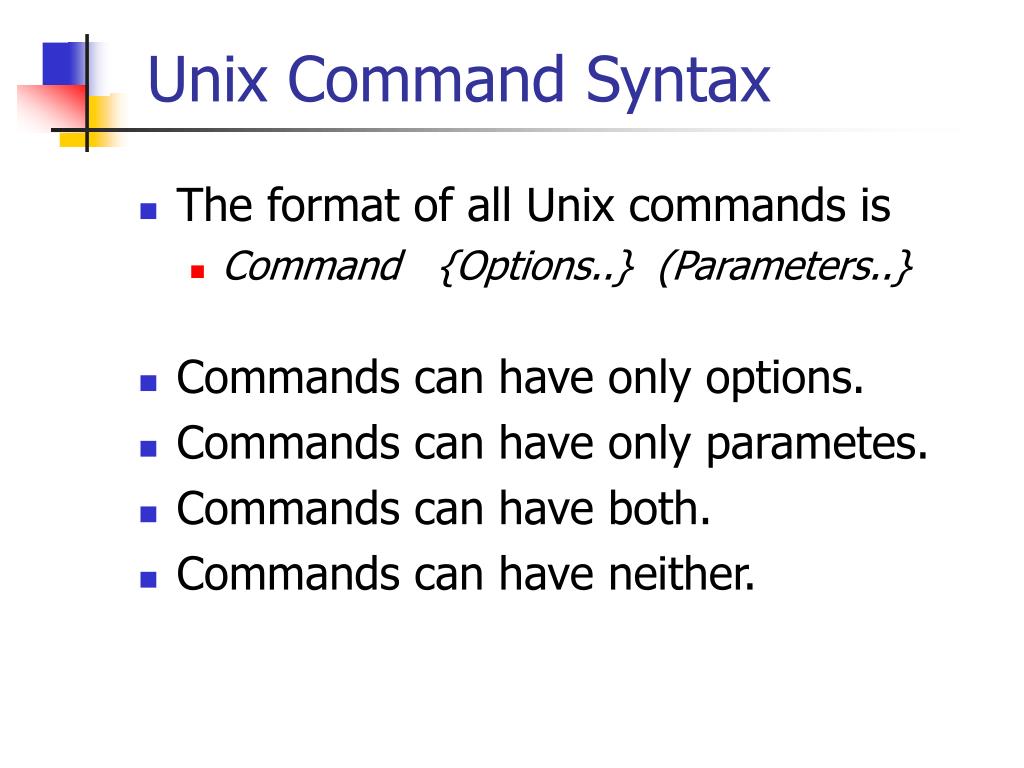 Unix Command Syntax

The format of all Unix commands is

Command {Options..} (Parameters..}

Commands can have only options.

Commands can have only parametes.

Commands can have both.

Commands can have neither.